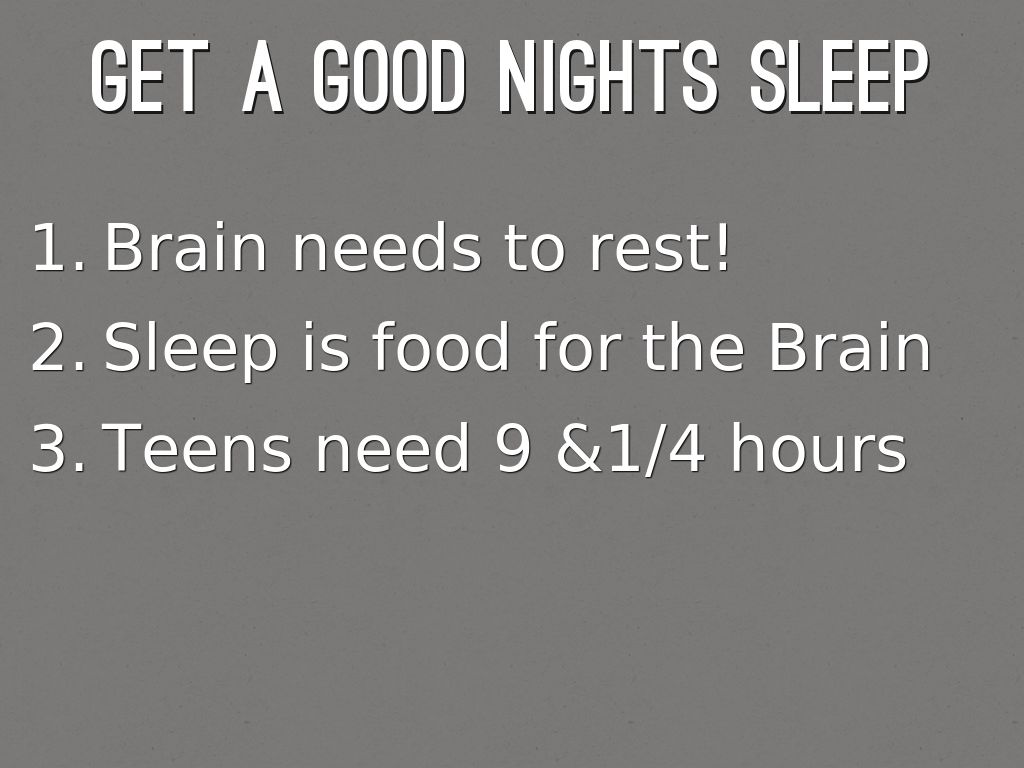 GET A GOOD NIGHTS SLEEP

1. Brain needs to rest!
2. Sleep is food for the Brain
3. Teens need 9 &1/4 hours